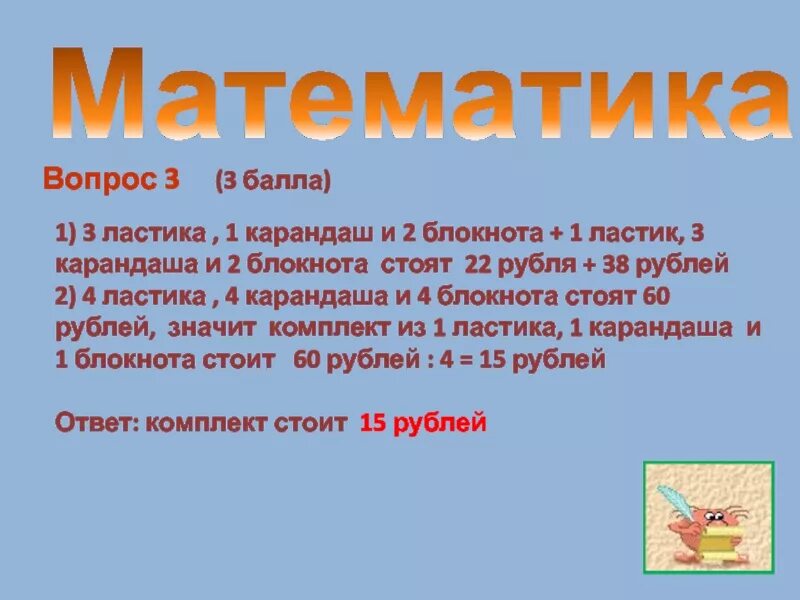 Математика

Вопрос 3 (3 балла)

1) 3 ластика , 1 карандаш и 2 блокнота + 1 ластик, 3 карандаша и 2 блокнота стоят 22 рубля + 38 рублей
2) 4 ластика , 4 карандаша и 4 блокнота стоят 60 рублей, значит комплект из 1 ластика, 1 карандаша и 1 блокнота стоит 60 рублей : 4 = 15 рублей

Ответ: комплект стоит 15 рублей